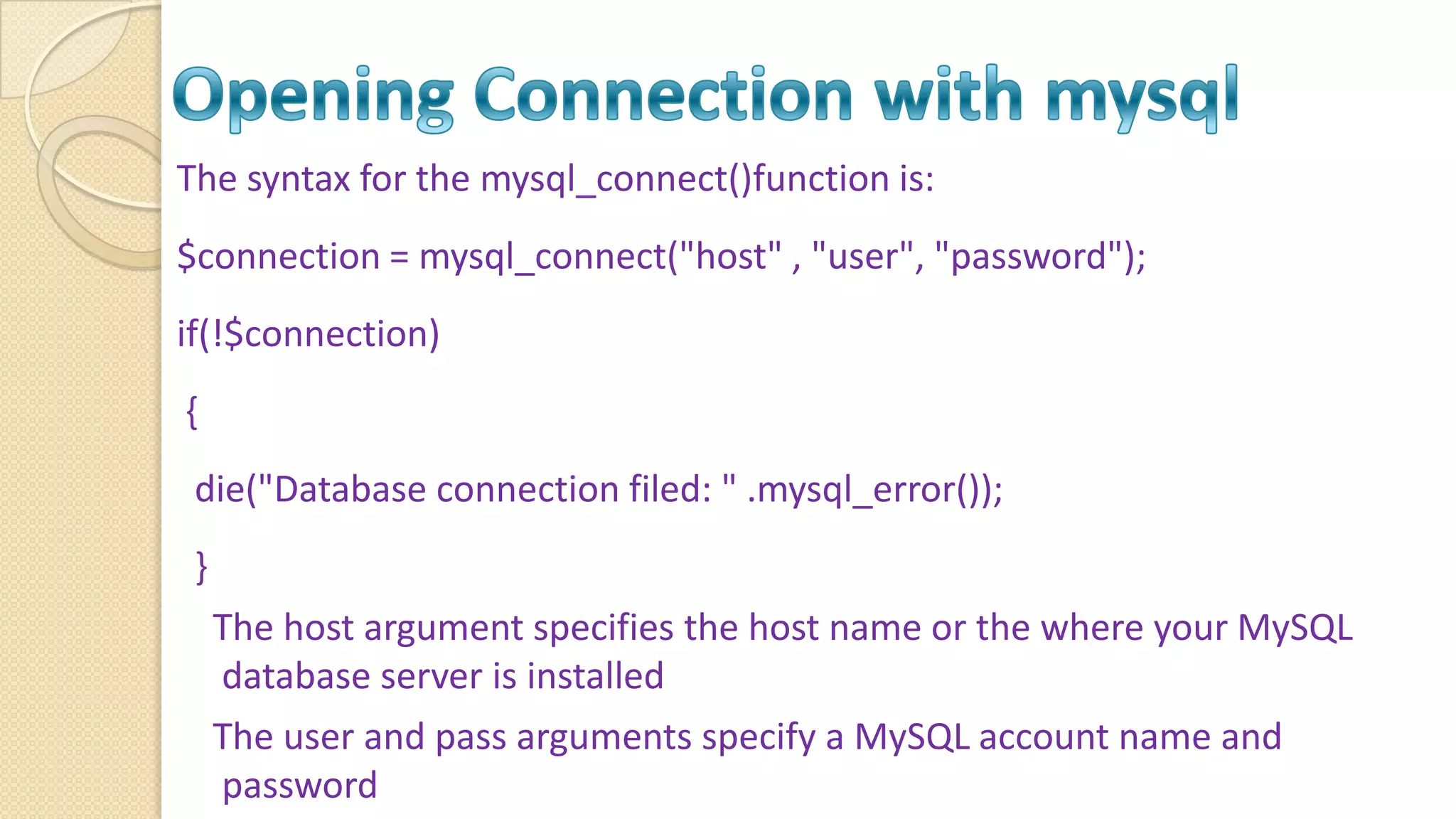 Opening Connection with mysql

The syntax for the mysql_connect()function is:

$connection = mysql_connect("host" , "user", "password");

if(!$connection)

{

die("Database connection filed: " .mysql_error());

}

The host argument specifies the host name or the where your MySQL database server is installed

The user and pass arguments specify a MySQL account name and password